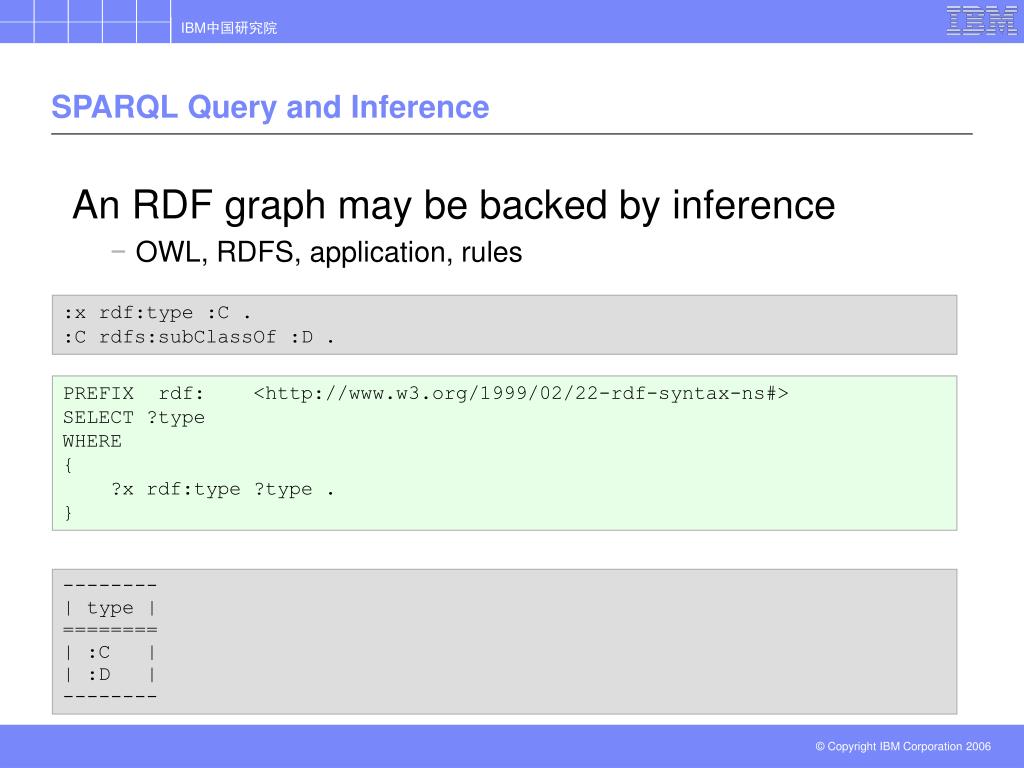 IBM中国研究院

IBM

SPARQL Query and Inference

An RDF graph may be backed by inference

– OWL, RDFS, application, rules

:x rdf:type :C .
:C rdfs:subClassOf :D .

PREFIX rdf: <http://www.w3.org/1999/02/22-rdf-syntax-ns#>
SELECT ?type
WHERE
{
?x rdf:type ?type .
}

--------
| type |
========
| :C |
| :D |
--------

© Copyright IBM Corporation 2006